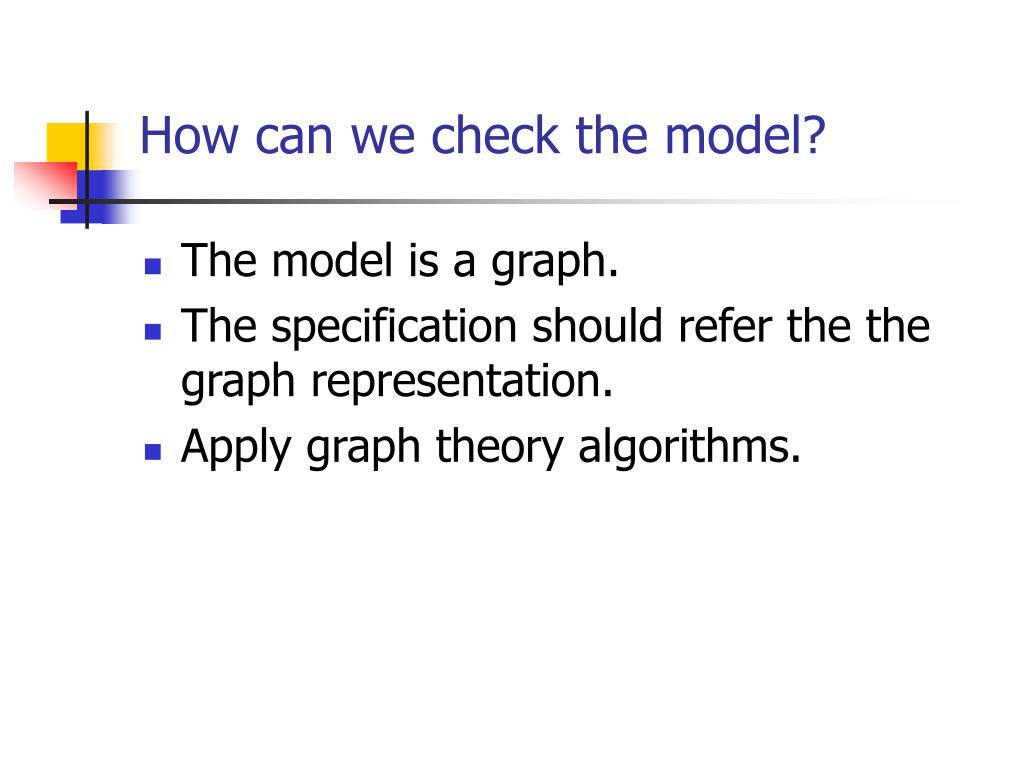 How can we check the model?

- The model is a graph.
- The specification should refer the the graph representation.
- Apply graph theory algorithms.